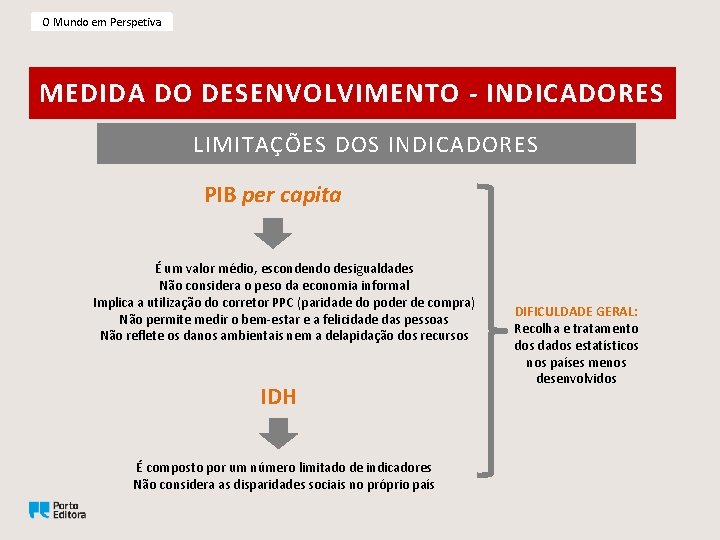 O Mundo em Perspetiva

MEDIDA DO DESENVOLVIMENTO - INDICADORES

LIMITAÇÕES DOS INDICADORES

PIB per capita

É um valor médio, escondendo desigualdades
Não considera o peso da economia informal
Implica a utilização do corretor PPC (paridade do poder de compra)
Não permite medir o bem-estar e a felicidade das pessoas
Não reflete os danos ambientais nem a delapidação dos recursos

IDH

É composto por um número limitado de indicadores
Não considera as disparidades sociais no próprio país

DIFICULDADE GERAL:
Recolha e tratamento dos dados estatísticos nos países menos desenvolvidos

Porto Editora